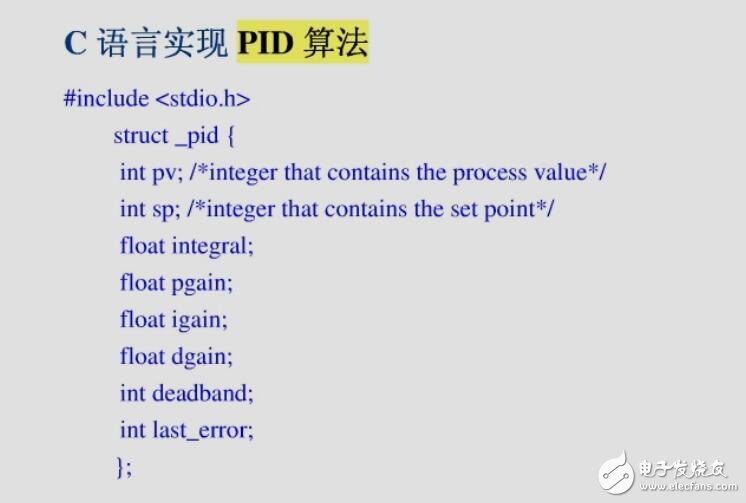 C 语言实现 PID 算法

#include <stdio.h>
struct _pid {
int pv; /*integer that contains the process value*/
int sp; /*integer that contains the set point*/
float integral;
float pgain;
float igain;
float dgain;
int deadband;
int last_error;
};

电子发烧友
www.elecfans.com